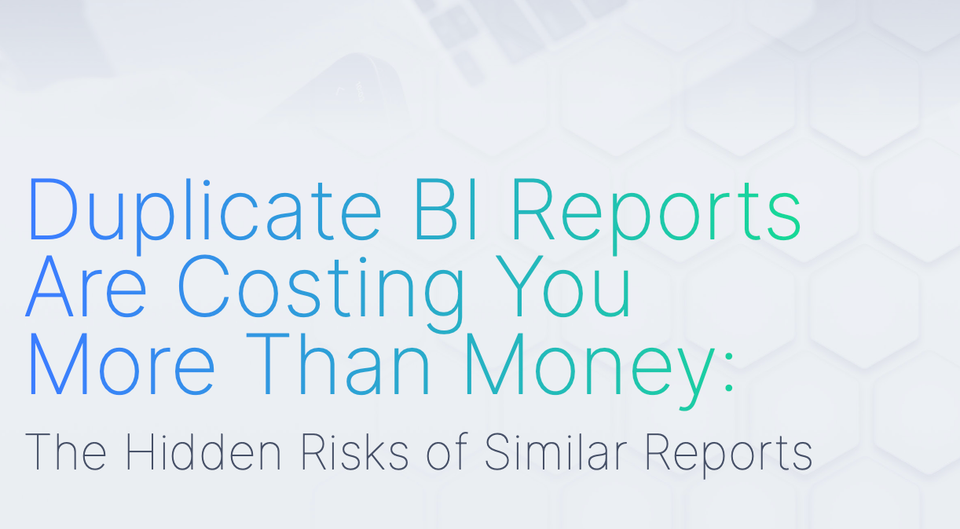 Duplicate BI Reports Are Costing You More Than Money:

The Hidden Risks of Similar Reports